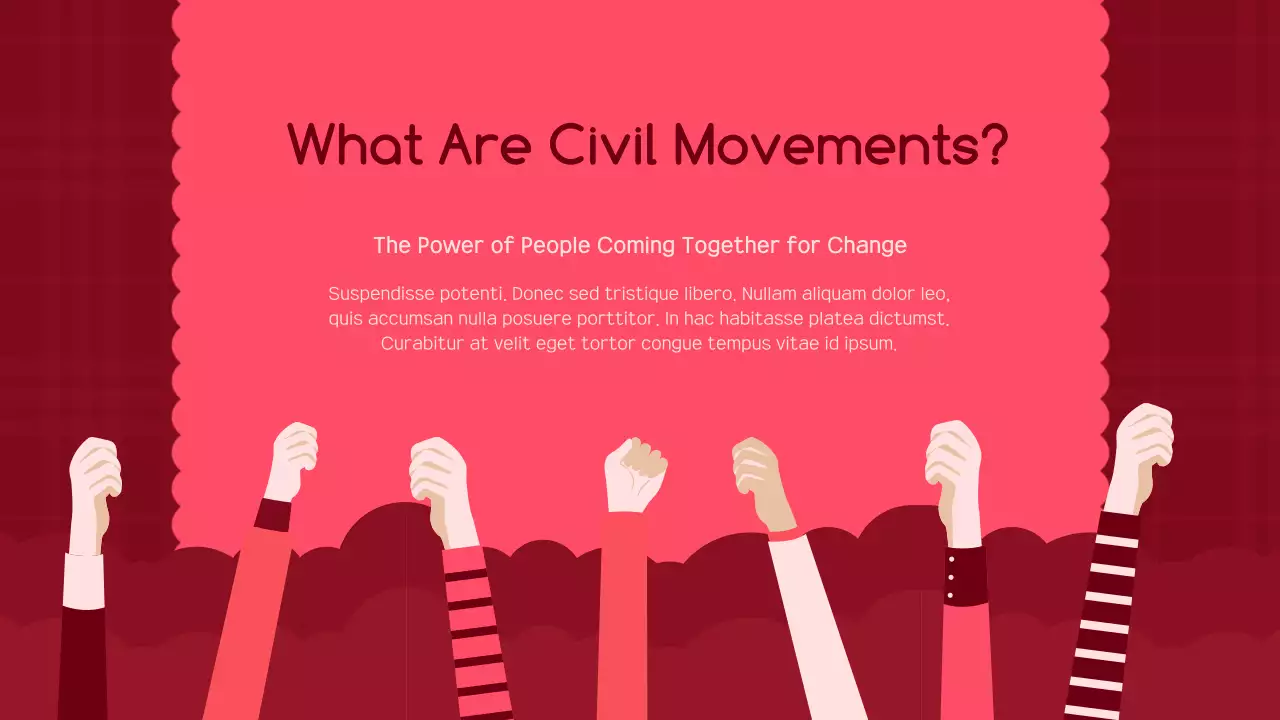 What Are Civil Movements?

The Power of People Coming Together for Change

Suspendisse potenti. Donec sed tristique libero. Nullam aliquam dolor leo, quis accumsan nulla posuere porttitor. In hac habitasse platea dictumst. Curabitur at velit eget tortor congue tempus vitae id ipsum.